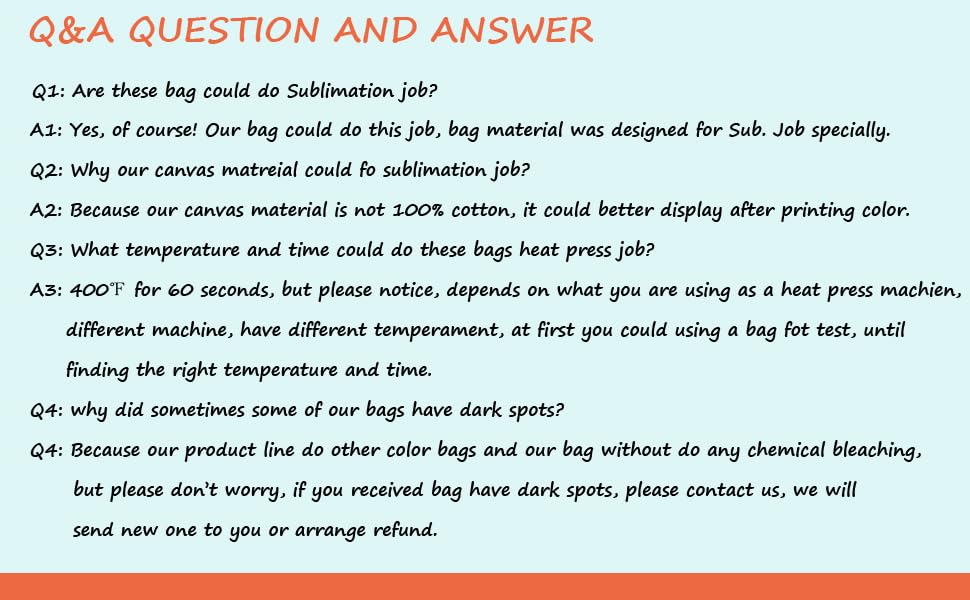 Q&A QUESTION AND ANSWER

Q1: Are these bag could do Sublimation job?

A1: Yes, of course! Our bag could do this job, bag material was designed for Sub. Job specially.

Q2: Why our canvas matreial could fo sublimation job?

A2: Because our canvas material is not 100% cotton, it could better display after printing color.

Q3: What temperature and time could do these bags heat press job?

A3: 400℉ for 60 seconds, but please notice, depends on what you are using as a heat press machien, different machine, have different temperament, at first you could using a bag fot test, until finding the right temperature and time.

Q4: why did sometimes some of our bags have dark spots?

Q4: Because our product line do other color bags and our bag without do any chemical bleaching, but please don't worry, if you received bag have dark spots, please contact us, we will send new one to you or arrange refund.